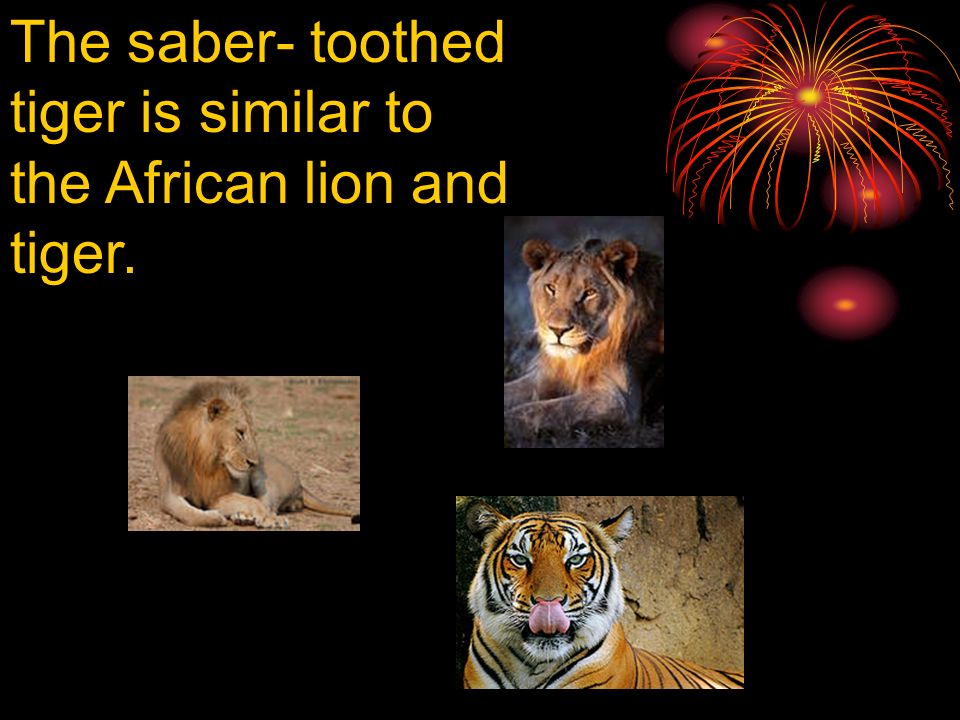 The saber- toothed tiger is similar to the African lion and tiger.